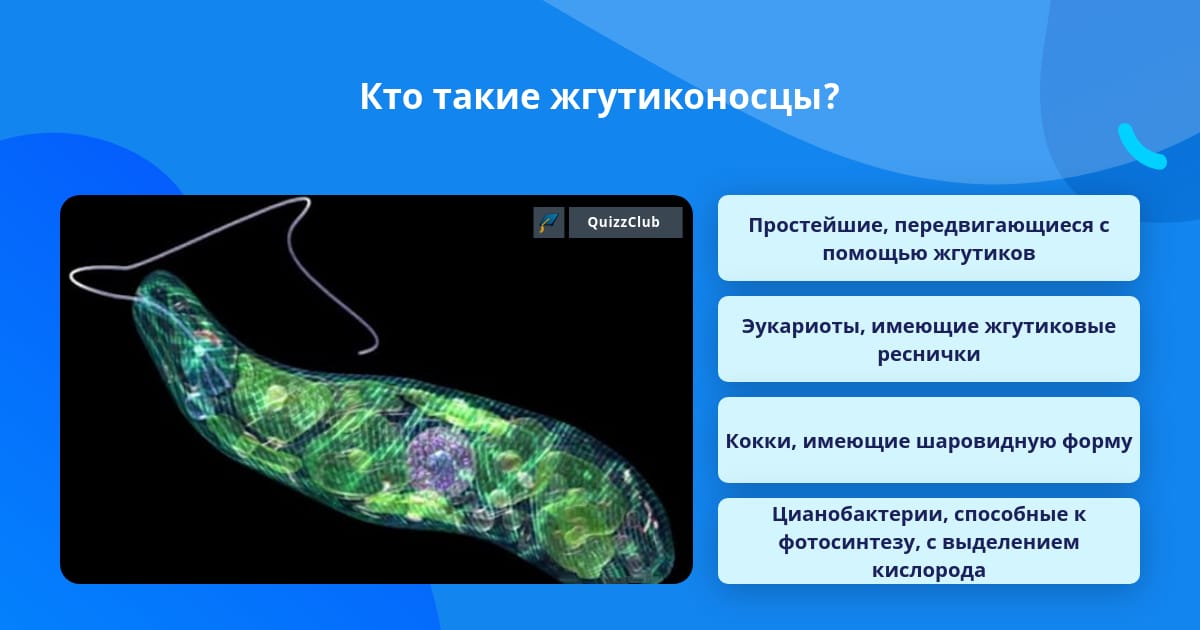 Кто такие жгутиконосцы?

QuizzClub

Простейшие, передвигающиеся с помощью жгутиков

Эукариоты, имеющие жгутиковые реснички

Кокки, имеющие шаровидную форму

Цианобактерии, способные к фотосинтезу, с выделением кислорода